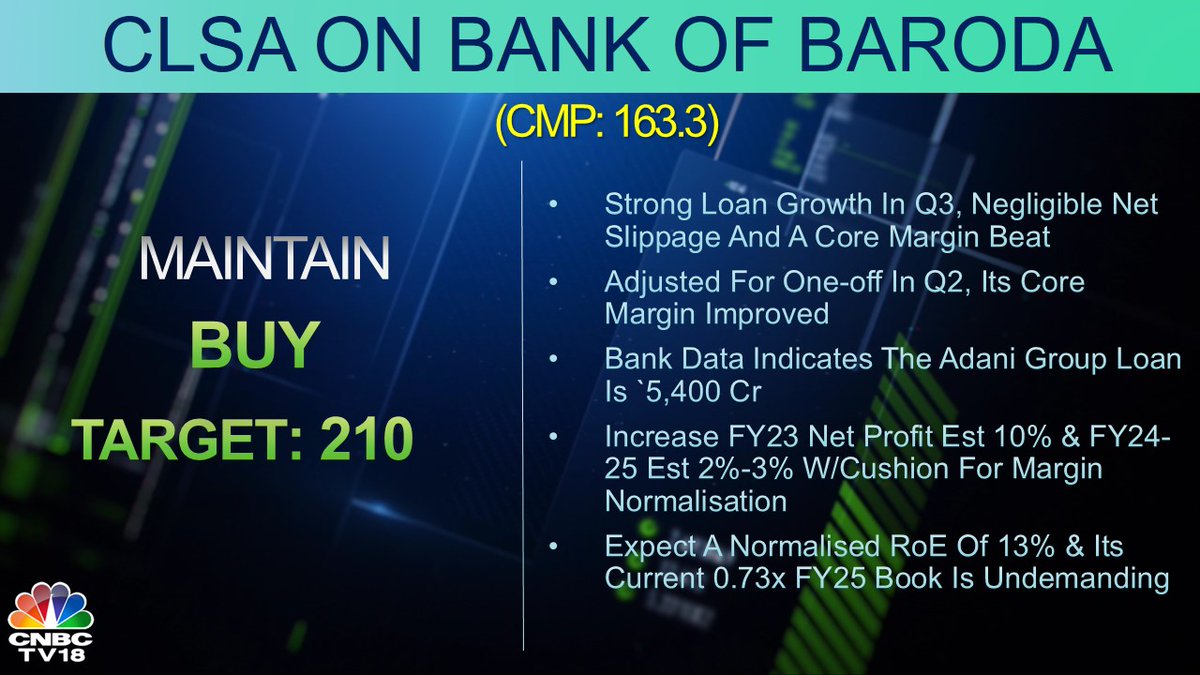 CLSA ON BANK OF BARODA

(CMP: 163.3)

MAINTAIN

BUY

TARGET: 210

• Strong Loan Growth In Q3, Negligible Net Slippage And A Core Margin Beat

• Adjusted For One-off In Q2, Its Core Margin Improved

• Bank Data Indicates The Adani Group Loan Is `5,400 Cr

• Increase FY23 Net Profit Est 10% & FY24-25 Est 2%-3% W/Cushion For Margin Normalisation

• Expect A Normalised RoE Of 13% & Its Current 0.73x FY25 Book Is Undemanding

CNBC TV18